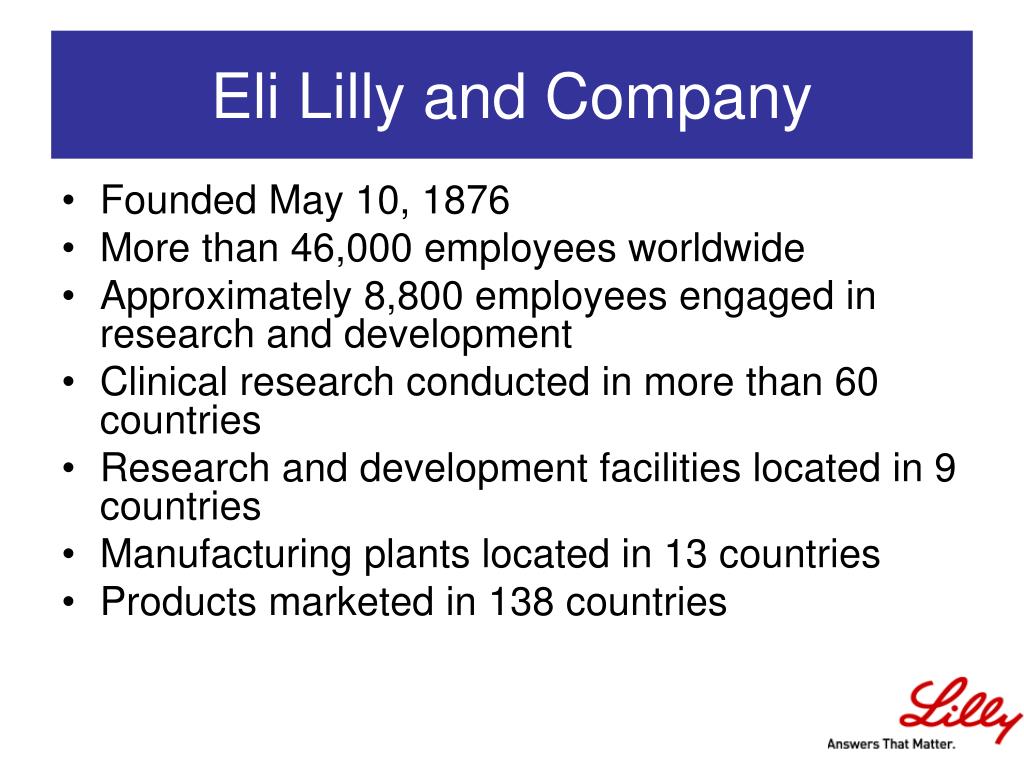 Eli Lilly and Company

• Founded May 10, 1876
• More than 46,000 employees worldwide
• Approximately 8,800 employees engaged in research and development
• Clinical research conducted in more than 60 countries
• Research and development facilities located in 9 countries
• Manufacturing plants located in 13 countries
• Products marketed in 138 countries

Lilly
Answers That Matter.